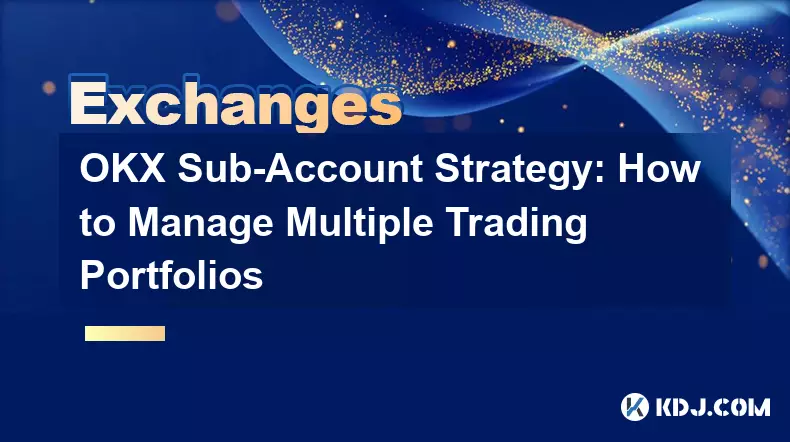 Exchanges

OKX Sub-Account Strategy: How to Manage Multiple Trading Portfolios

KDJ.COM